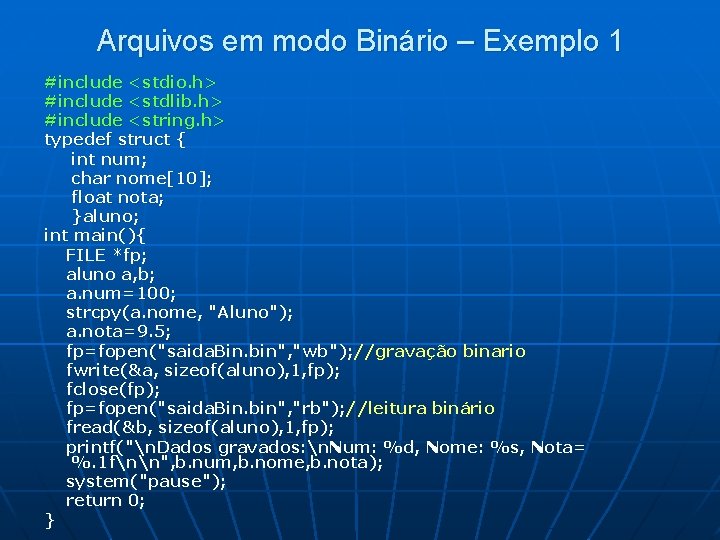 Arquivos em modo Binário – Exemplo 1

#include <stdio.h>
#include <stdlib.h>
#include <string.h>
typedef struct {
    int num;
    char nome[10];
    float nota;
    }aluno;
int main(){
   FILE *fp;
   aluno a,b;
   a.num=100;
   strcpy(a.nome, "Aluno");
   a.nota=9.5;
   fp=fopen("saidaBin.bin","wb");//gravação binario
   fwrite(&a, sizeof(aluno),1,fp);
   fclose(fp);
   fp=fopen("saidaBin.bin","rb");//leitura binário
   fread(&b, sizeof(aluno),1,fp);
   printf("\nDados gravados:\nNum: %d, Nome: %s, Nota= %.1f\n\n",b.num,b.nome,b.nota);
   system("pause");
   return 0;
}